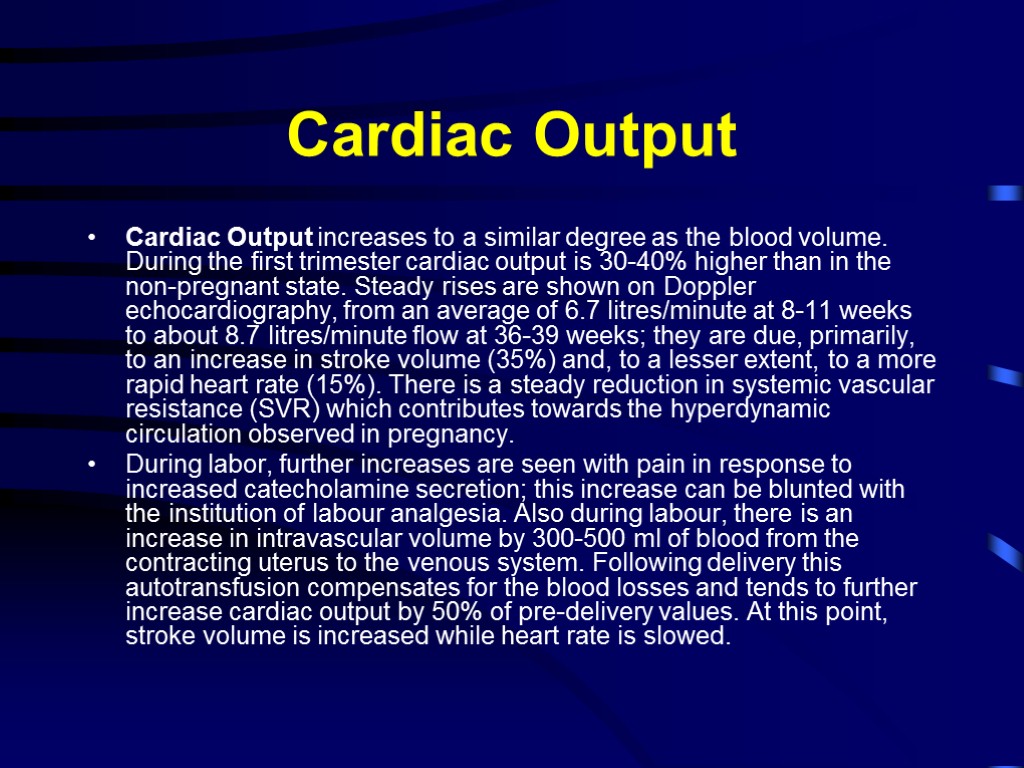 Cardiac Output

• Cardiac Output increases to a similar degree as the blood volume. During the first trimester cardiac output is 30-40% higher than in the non-pregnant state. Steady rises are shown on Doppler echocardiography, from an average of 6.7 litres/minute at 8-11 weeks to about 8.7 litres/minute flow at 36-39 weeks; they are due, primarily, to an increase in stroke volume (35%) and, to a lesser extent, to a more rapid heart rate (15%). There is a steady reduction in systemic vascular resistance (SVR) which contributes towards the hyperdynamic circulation observed in pregnancy.

• During labor, further increases are seen with pain in response to increased catecholamine secretion; this increase can be blunted with the institution of labour analgesia. Also during labour, there is an increase in intravascular volume by 300-500 ml of blood from the contracting uterus to the venous system. Following delivery this autotransfusion compensates for the blood losses and tends to further increase cardiac output by 50% of pre-delivery values. At this point, stroke volume is increased while heart rate is slowed.